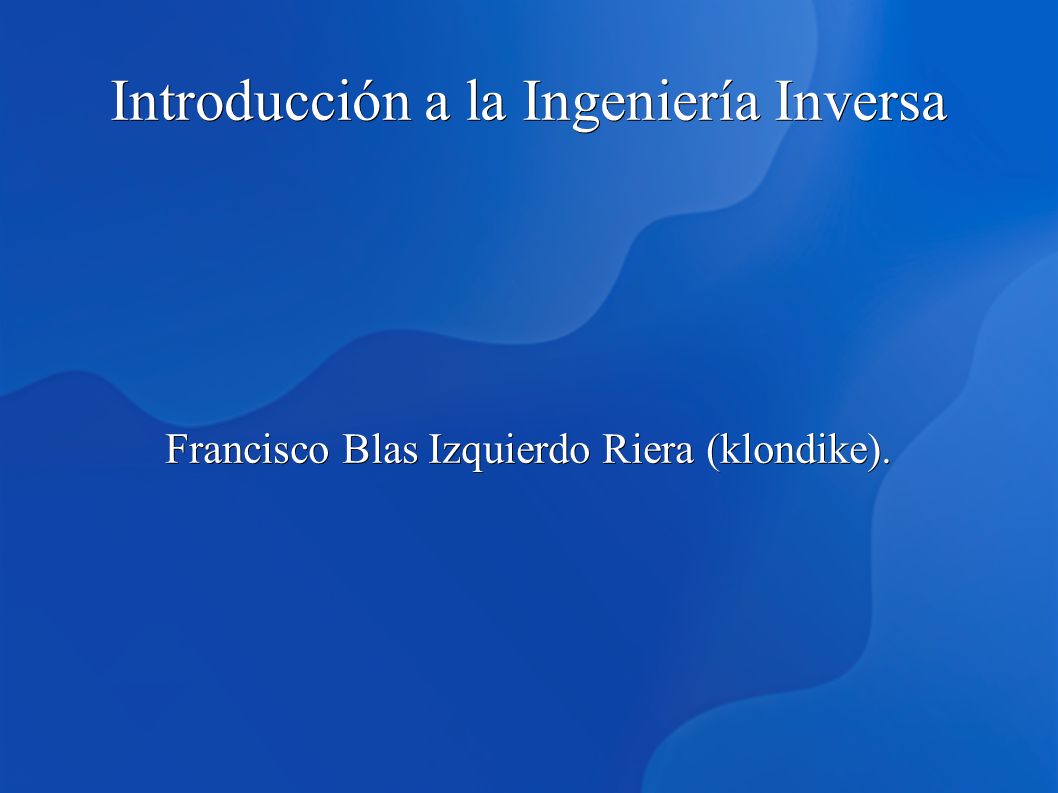 Introducción a la Ingeniería Inversa

Francisco Blas Izquierdo Riera (klondike).